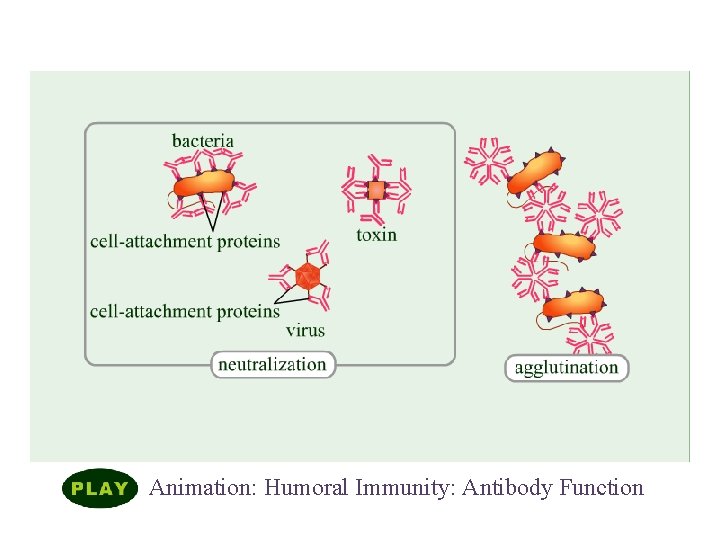 bacteria

cell-attachment proteins

toxin

cell-attachment proteins

virus

neutralization

agglutination

PLAY

Animation: Humoral Immunity: Antibody Function